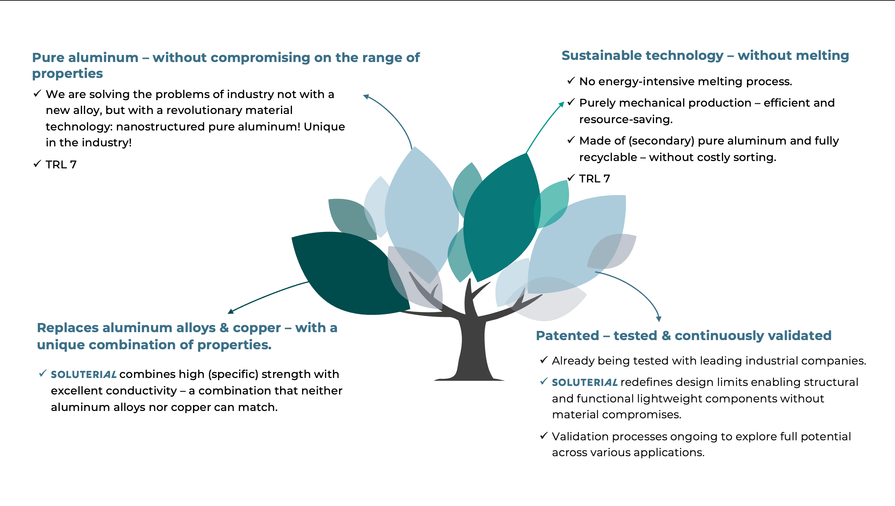 Pure aluminum – without compromising on the range of properties

✓ We are solving the problems of industry not with a new alloy, but with a revolutionary material technology: nanostructured pure aluminum! Unique in the industry!

✓ TRL 7

Sustainable technology – without melting

✓ No energy-intensive melting process.

✓ Purely mechanical production – efficient and resource-saving.

✓ Made of (secondary) pure aluminum and fully recyclable – without costly sorting.

✓ TRL 7

Replaces aluminum alloys & copper – with a unique combination of properties.

✓ SOLUTERIAL combines high (specific) strength with excellent conductivity – a combination that neither aluminum alloys nor copper can match.

Patented – tested & continuously validated

✓ Already being tested with leading industrial companies.

✓ SOLUTERIAL redefines design limits enabling structural and functional lightweight components without material compromises.

✓ Validation processes ongoing to explore full potential across various applications.